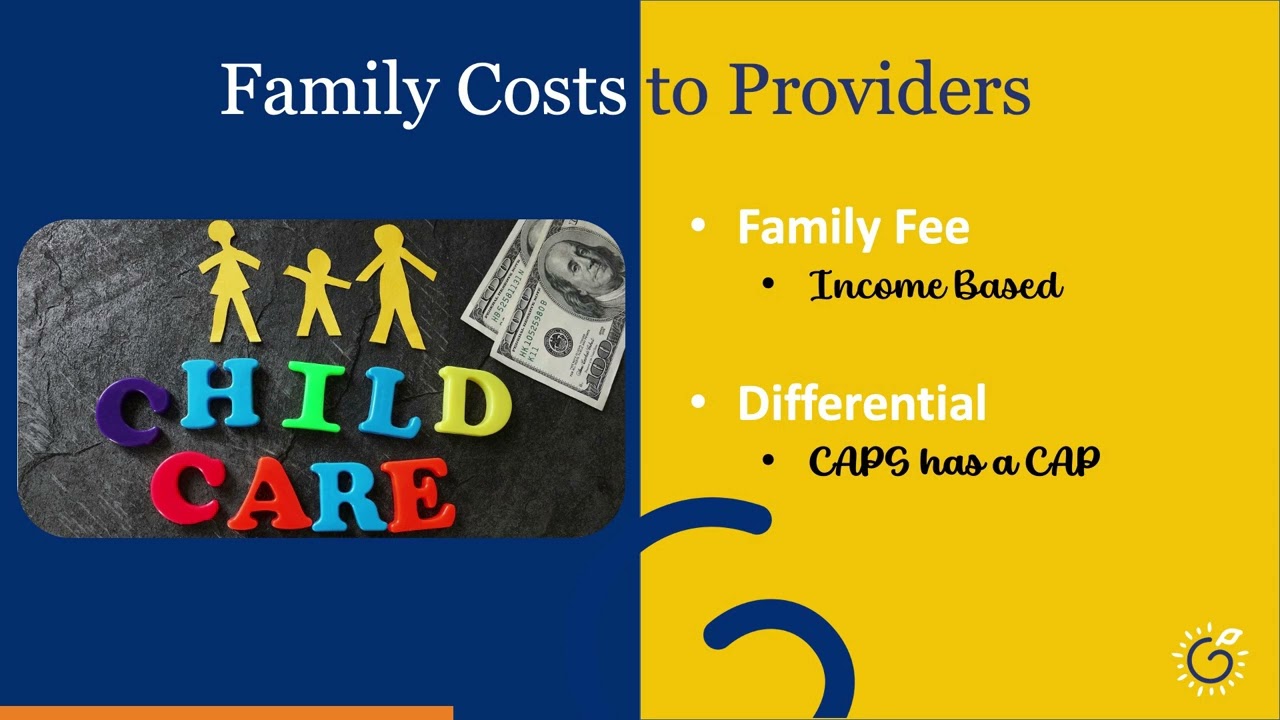 Family Costs to Providers

CHILD CARE

• Family Fee
  • Income Based

• Differential
  • CAPS has a CAP